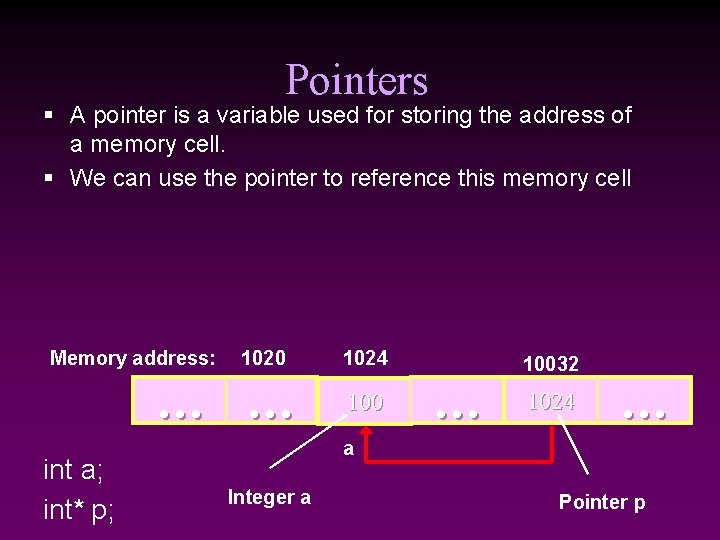 Pointers

▪ A pointer is a variable used for storing the address of a memory cell.

▪ We can use the pointer to reference this memory cell

Memory address: 1020 1024 10032

… … 100 … 1024 …

a

int a;

int* p;

Integer a

Pointer p